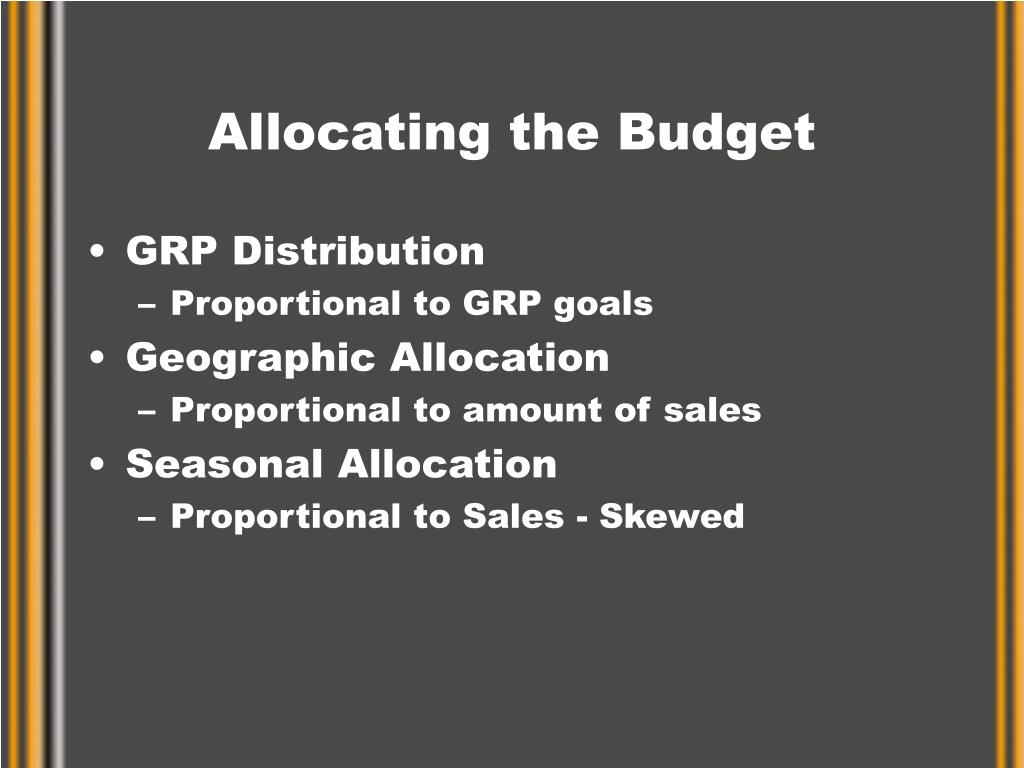 Allocating the Budget

• GRP Distribution
– Proportional to GRP goals
• Geographic Allocation
– Proportional to amount of sales
• Seasonal Allocation
– Proportional to Sales - Skewed